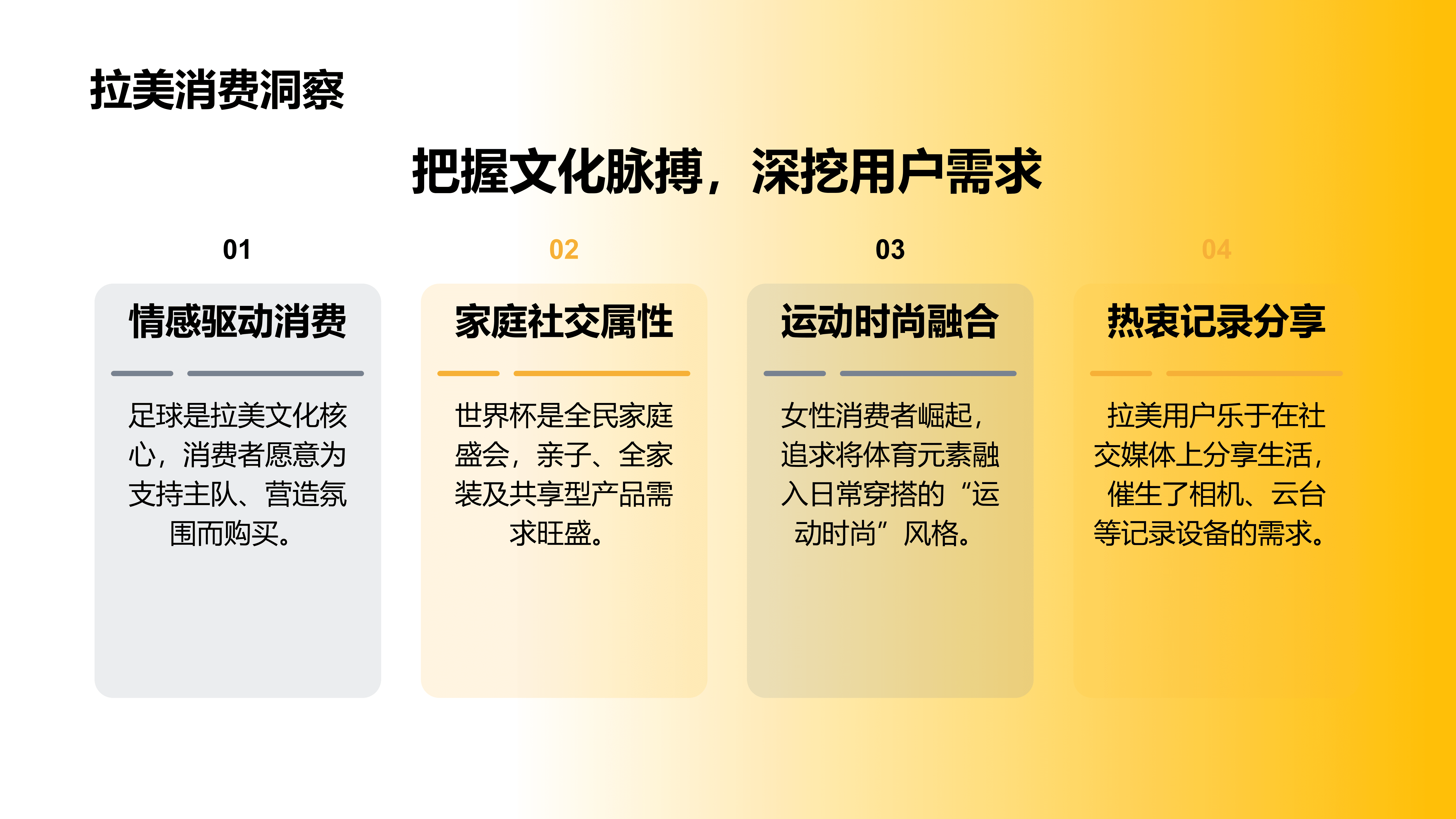 拉美消费洞察

把握文化脉搏，深挖用户需求

01

情感驱动消费

足球是拉美文化核心，消费者愿意为支持主队、营造氛围而购买。

02

家庭社交属性

世界杯是全民家庭盛会，亲子、全家装及共享型产品需求旺盛。

03

运动时尚融合

女性消费者崛起，追求将体育元素融入日常穿搭的“运动时尚”风格。

04

热衷记录分享

拉美用户乐于在社交媒体上分享生活，催生了相机、云台等记录设备的需求。